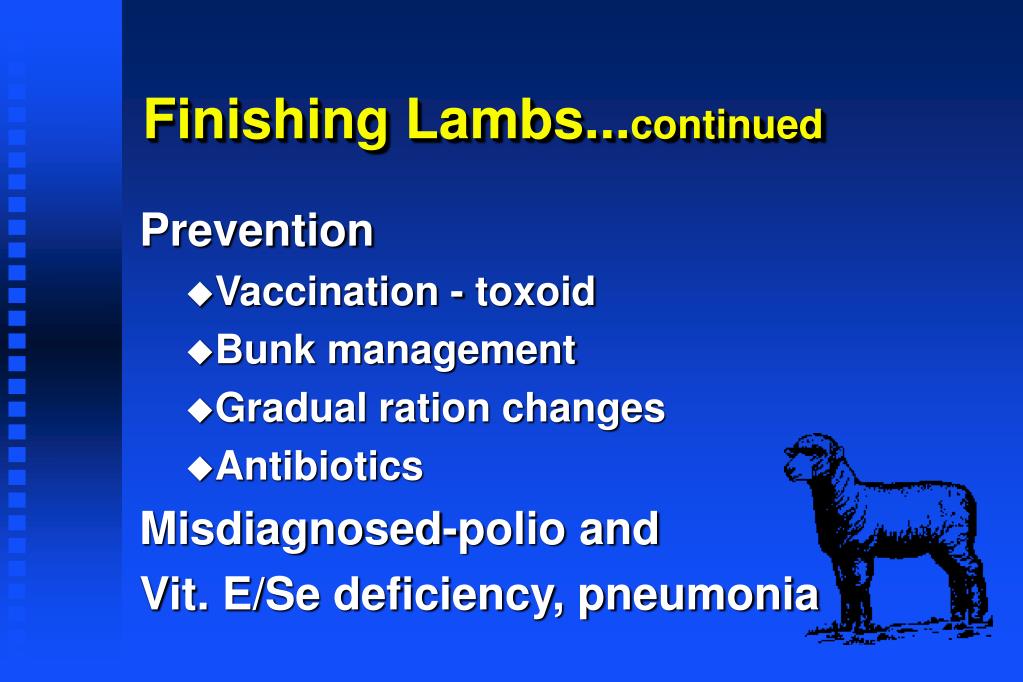 Finishing Lambs...continued

Prevention

◆Vaccination - toxoid

◆Bunk management

◆Gradual ration changes

◆Antibiotics

Misdiagnosed-polio and Vit. E/Se deficiency, pneumonia